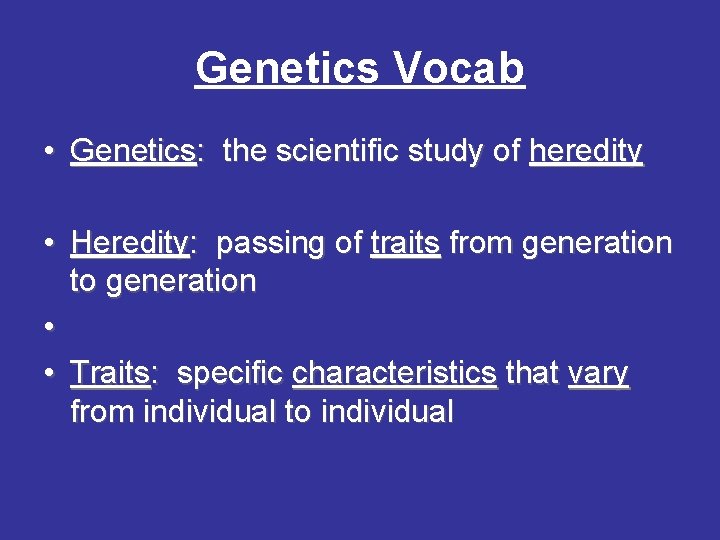 Genetics Vocab

• Genetics: the scientific study of heredity

• Heredity: passing of traits from generation to generation

•

• Traits: specific characteristics that vary from individual to individual